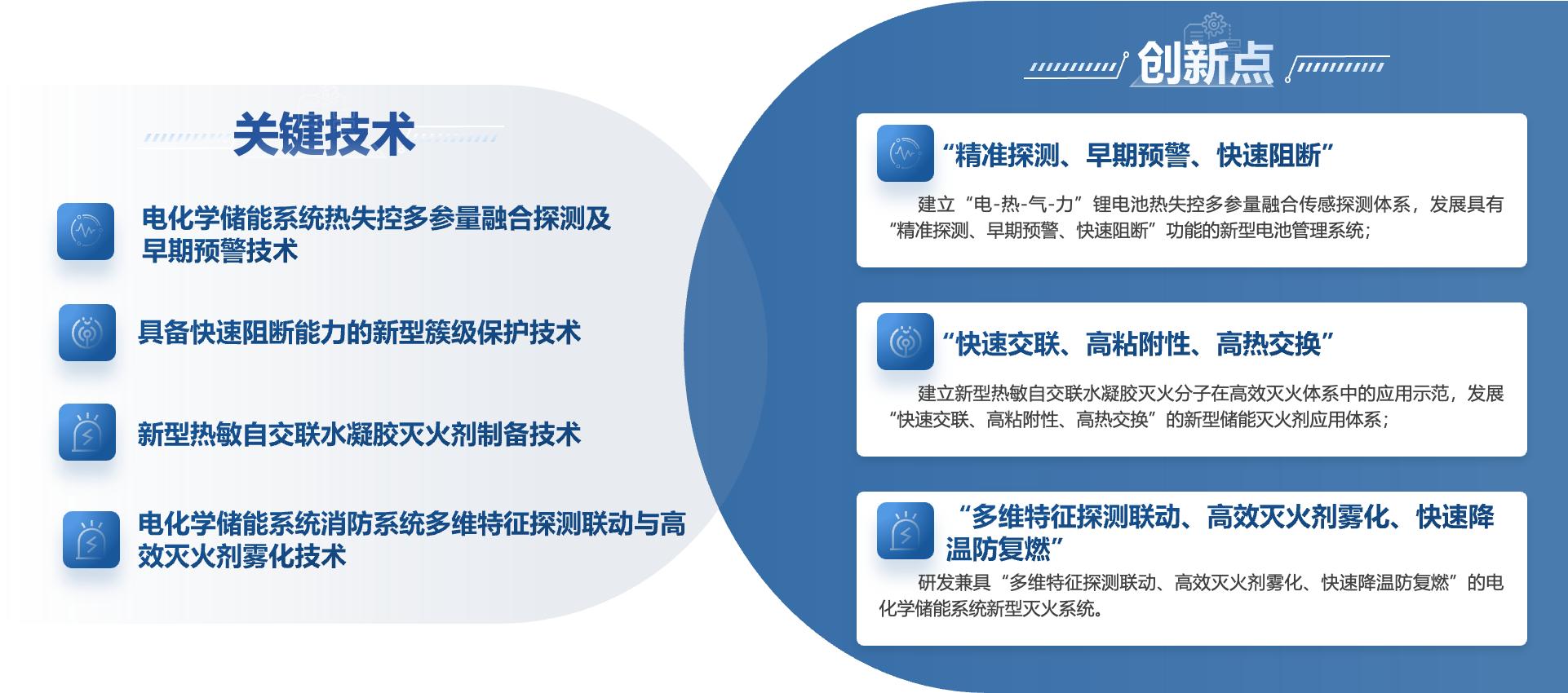 关键技术

电化学储能系统热失控多参量融合探测及早期预警技术

具备快速阻断能力的新型簇级保护技术

新型热敏自交联水凝胶灭火剂制备技术

电化学储能系统消防系统多维特征探测联动与高效灭火剂雾化技术

创新点

“精准探测、早期预警、快速阻断”

建立“电-热-气-力”锂电池热失控多参量融合传感探测体系，发展具有“精准探测、早期预警、快速阻断”功能的新型电池管理系统；

“快速交联、高粘附性、高热交换”

建立新型热敏自交联水凝胶灭火分子在高效灭火体系中的应用示范，发展“快速交联、高粘附性、高热交换”的新型储能灭火剂应用体系；

“多维特征探测联动、高效灭火剂雾化、快速降温防复燃”

研发兼具“多维特征探测联动、高效灭火剂雾化、快速降温防复燃”的电化学储能系统新型灭火系统。